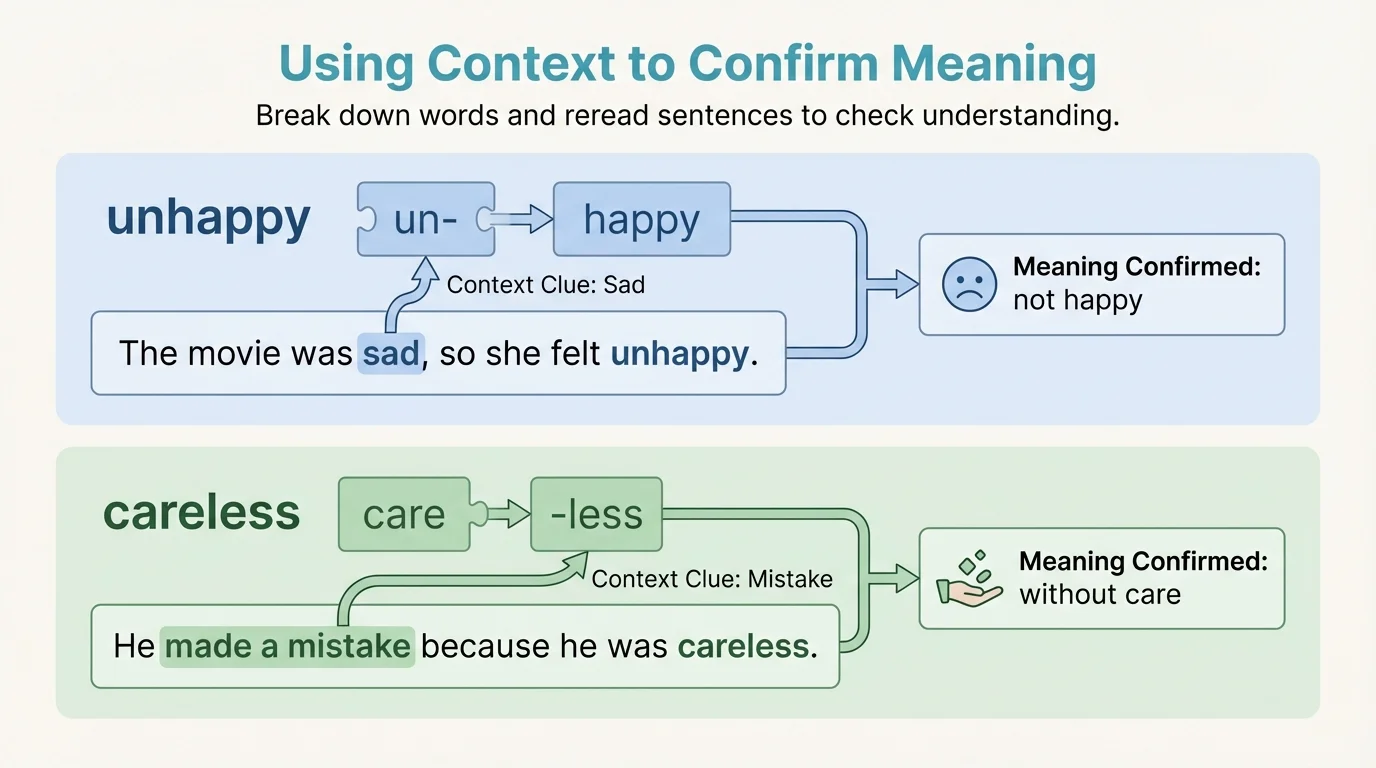 Using Context to Confirm Meaning

Break down words and reread sentences to check understanding.

unhappy

un-

happy

Context Clue: Sad

The movie was sad, so she felt unhappy.

Meaning Confirmed: not happy

careless

care

-less

Context Clue: Mistake

He made a mistake because he was careless.

Meaning Confirmed: without care